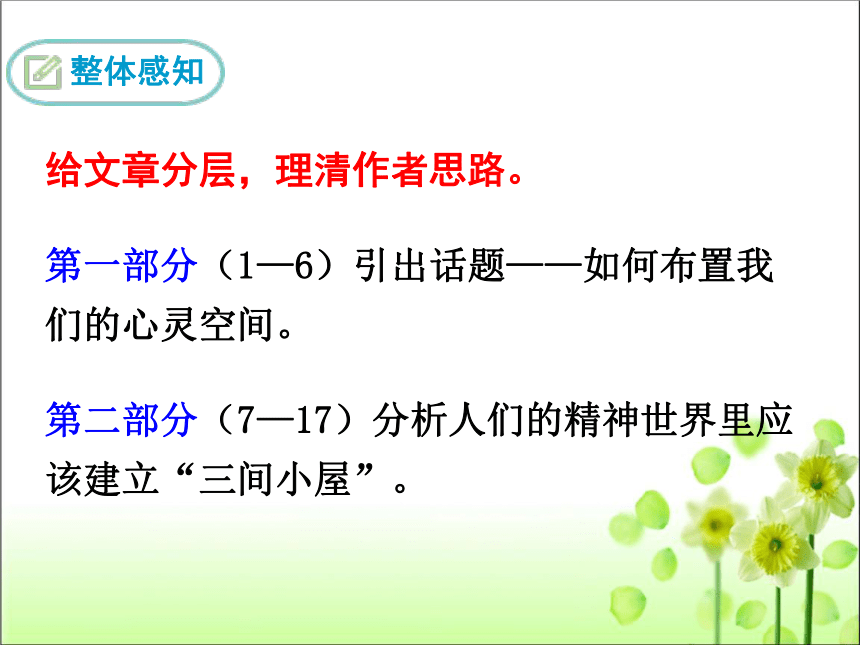 整体感知

给文章分层，理清作者思路。

第一部分（1—6）引出话题——如何布置我们的心灵空间。

第二部分（7—17）分析人们的精神世界里应该建立“三间小屋”。